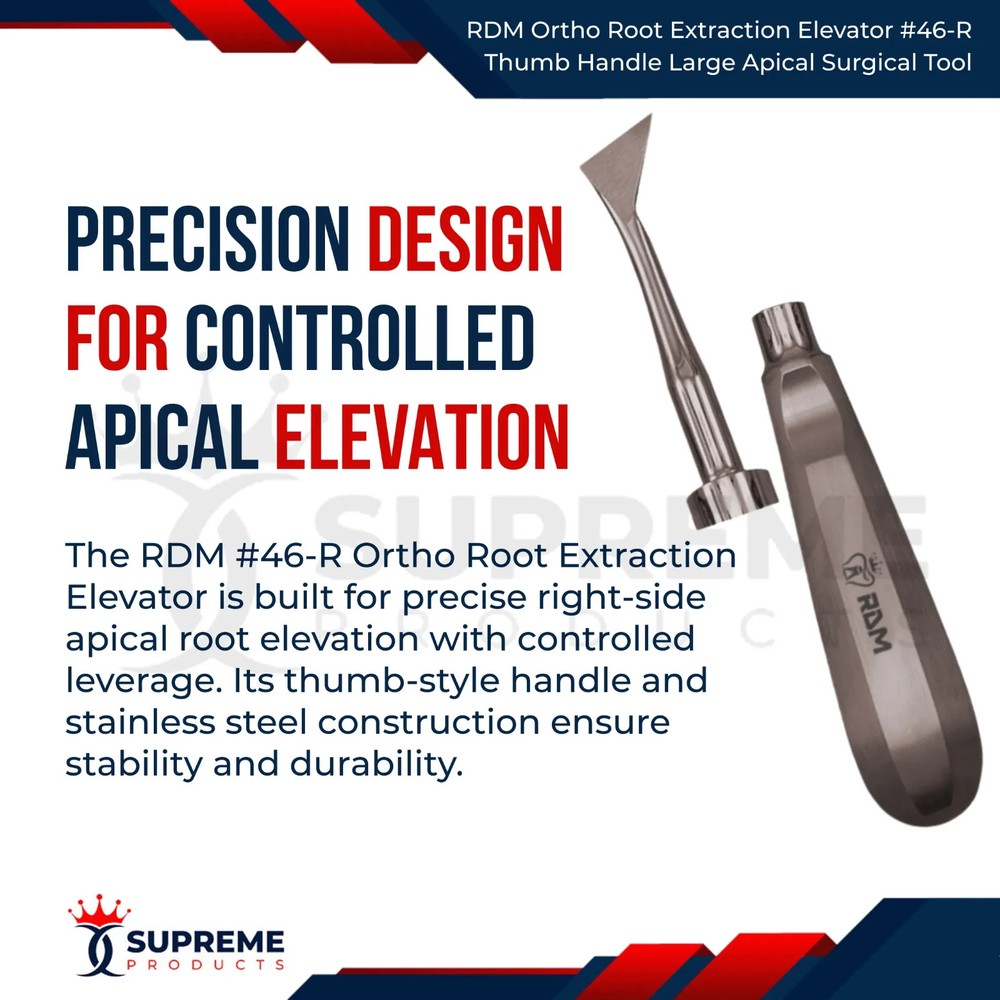 RDM Ortho Root Extraction Elevator #46-R
Thumb Handle Large Apical Surgical Tool

PRECISION DESIGN FOR CONTROLLED APICAL ELEVATION

The RDM #46-R Ortho Root Extraction Elevator is built for precise right-side apical root elevation with controlled leverage. Its thumb-style handle and stainless steel construction ensure stability and durability.

RDM

SUPREME PRODUCTS

SUPREME
PRODUCTS